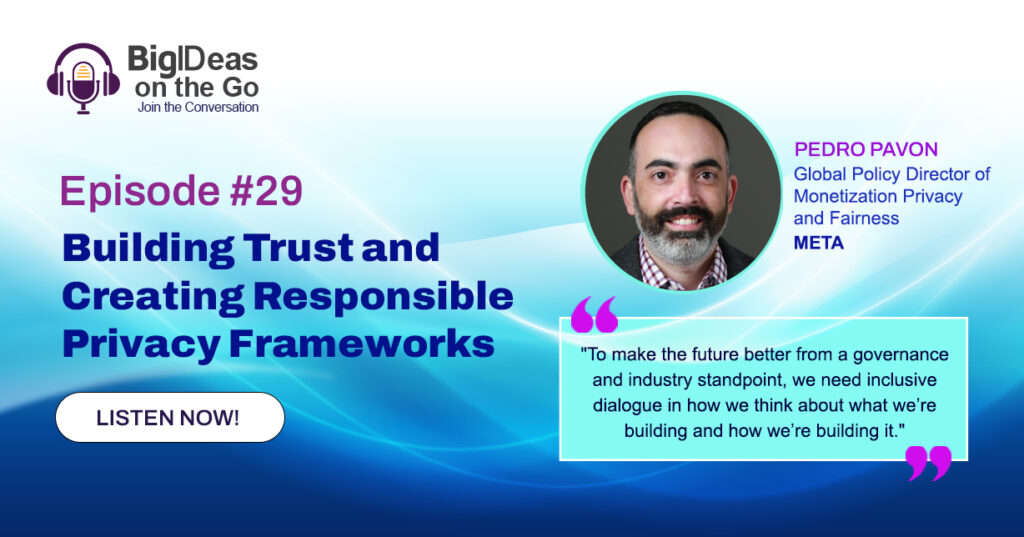 BigIDeas on the Go
Join the Conversation

Episode #29

Building Trust and Creating Responsible Privacy Frameworks

LISTEN NOW!

PEDRO PAVON
Global Policy Director of Monetization Privacy and Fairness
META

"To make the future better from a governance and industry standpoint, we need inclusive dialogue in how we think about what we're building and how we're building it."